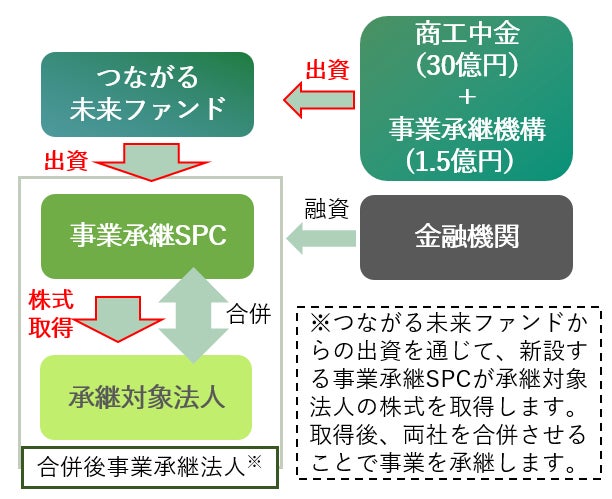 つながる未来ファンド

出資

商工中金
（30億円）
＋
事業承継機構
（1.5億円）

出資

事業承継SPC

融資

金融機関

株式取得

合併

承継対象法人

合併後事業承継法人※

※つながる未来ファンドからの出資を通じて、新設する事業承継SPCが承継対象法人の株式を取得します。取得後、両社を合併させることで事業を承継します。